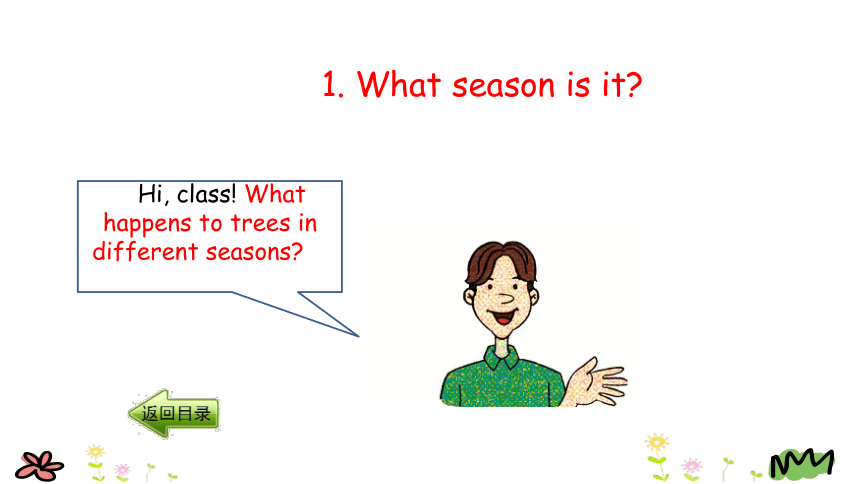 1. What season is it?

Hi, class! What happens to trees in different seasons?

返回目录